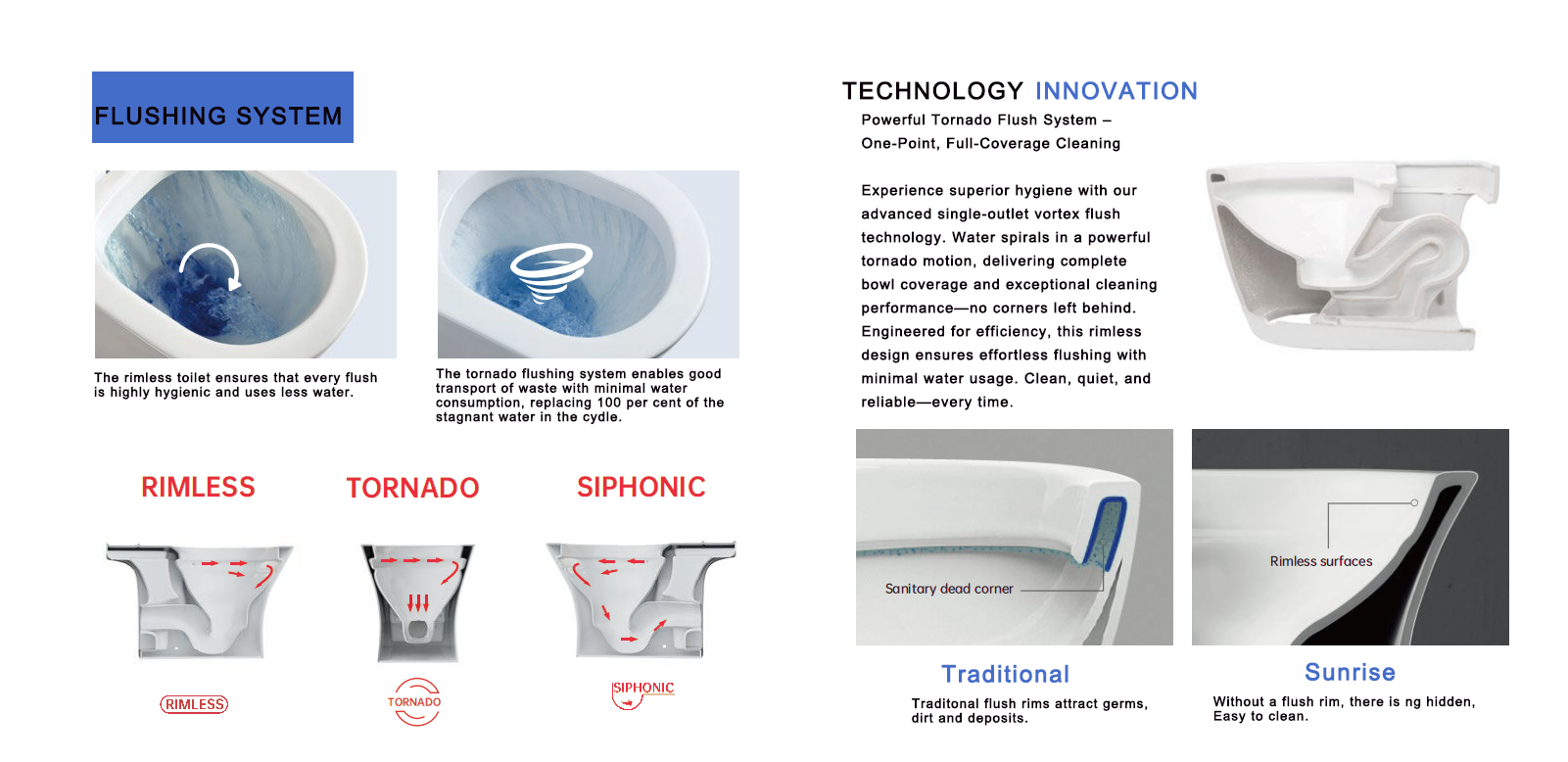 FLUSHING SYSTEM

The rimless toilet ensures that every flush is highly hygienic and uses less water.

The tornado flushing system enables good transport of waste with minimal water consumption, replacing 100 per cent of the stagnant water in the cydle.

RIMLESS

TORNADO

SIPHONIC

RIMLESS

TORNADO

SIPHONIC

TECHNOLOGY INNOVATION

Powerful Tornado Flush System – One-Point, Full-Coverage Cleaning

Experience superior hygiene with our advanced single-outlet vortex flush technology. Water spirals in a powerful tornado motion, delivering complete bowl coverage and exceptional cleaning performance—no corners left behind. Engineered for efficiency, this rimless design ensures effortless flushing with minimal water usage. Clean, quiet, and reliable—every time.

Sanitary dead corner

Rimless surfaces

Traditional

Traditonal flush rims attract germs, dirt and deposits.

Sunrise

Without a flush rim, there is ng hidden, Easy to clean.